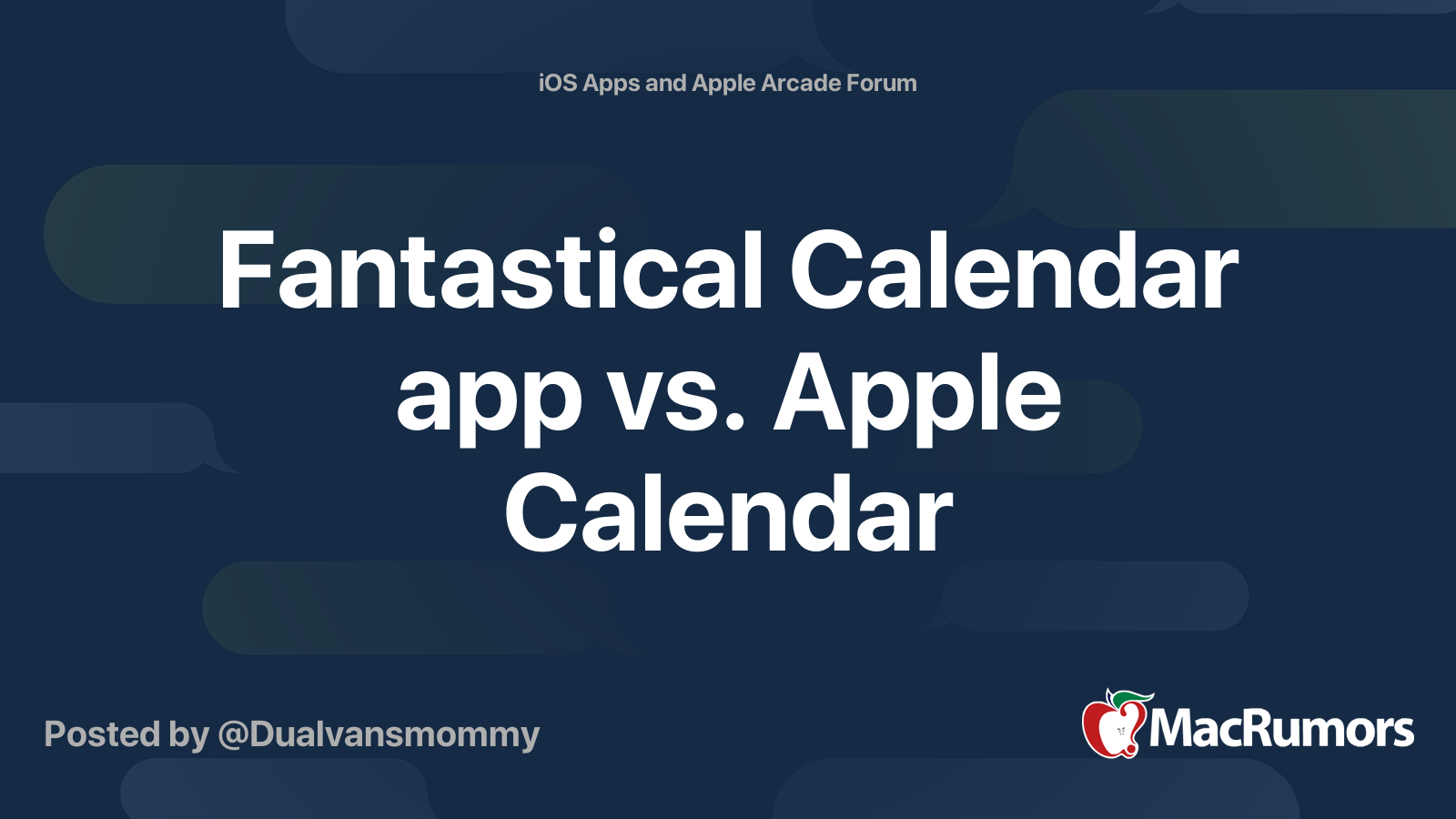 iOS Apps and Apple Arcade Forum

Fantastical Calendar app vs. Apple Calendar

Posted by @Dualvansmommy

MacRumors